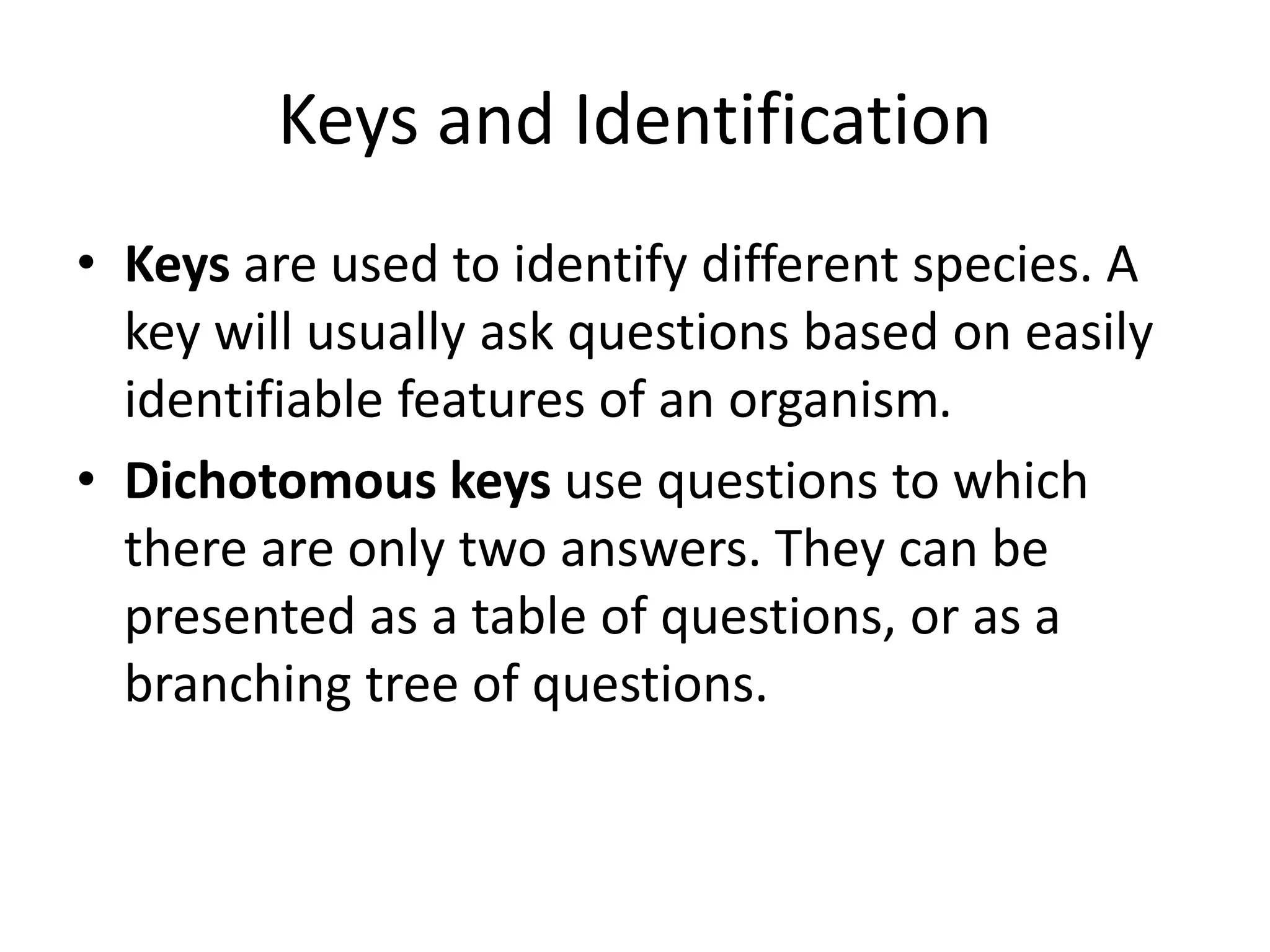 Keys and Identification

• Keys are used to identify different species. A key will usually ask questions based on easily identifiable features of an organism.

• Dichotomous keys use questions to which there are only two answers. They can be presented as a table of questions, or as a branching tree of questions.